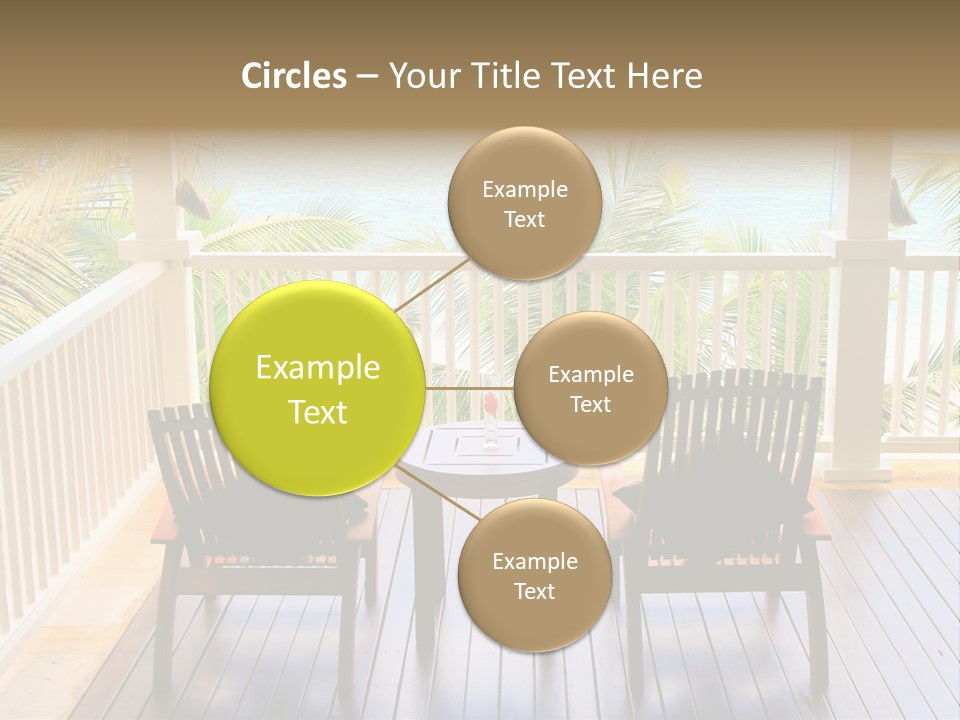 Circles – Your Title Text Here

Example Text

Example Text

Example Text

Example Text